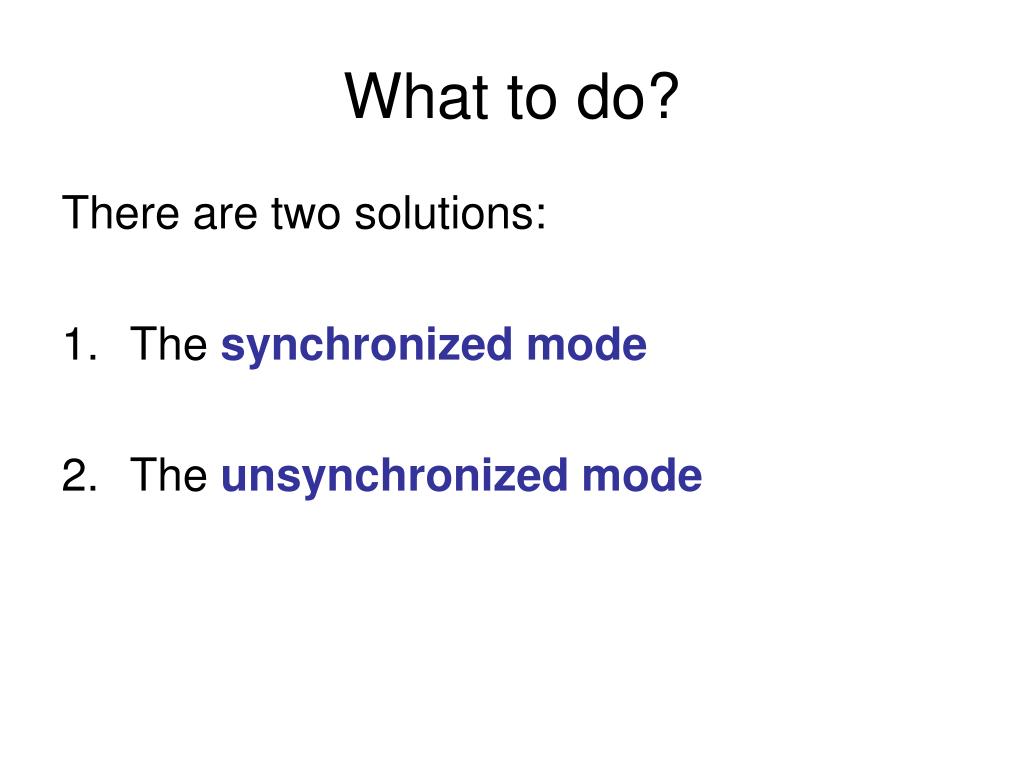 What to do?

There are two solutions:

1. The synchronized mode

2. The unsynchronized mode